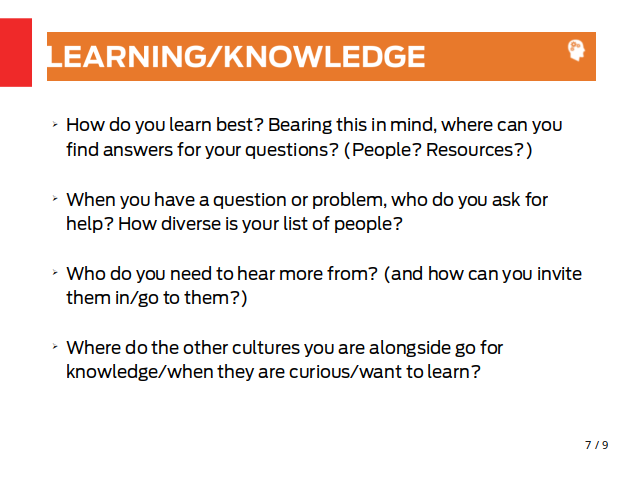 LEARNING/KNOWLEDGE

➢ How do you learn best? Bearing this in mind, where can you find answers for your questions? (People? Resources?)

➢ When you have a question or problem, who do you ask for help? How diverse is your list of people?

➢ Who do you need to hear more from? (and how can you invite them in/go to them?)

➢ Where do the other cultures you are alongside go for knowledge/when they are curious/want to learn?

7 / 9